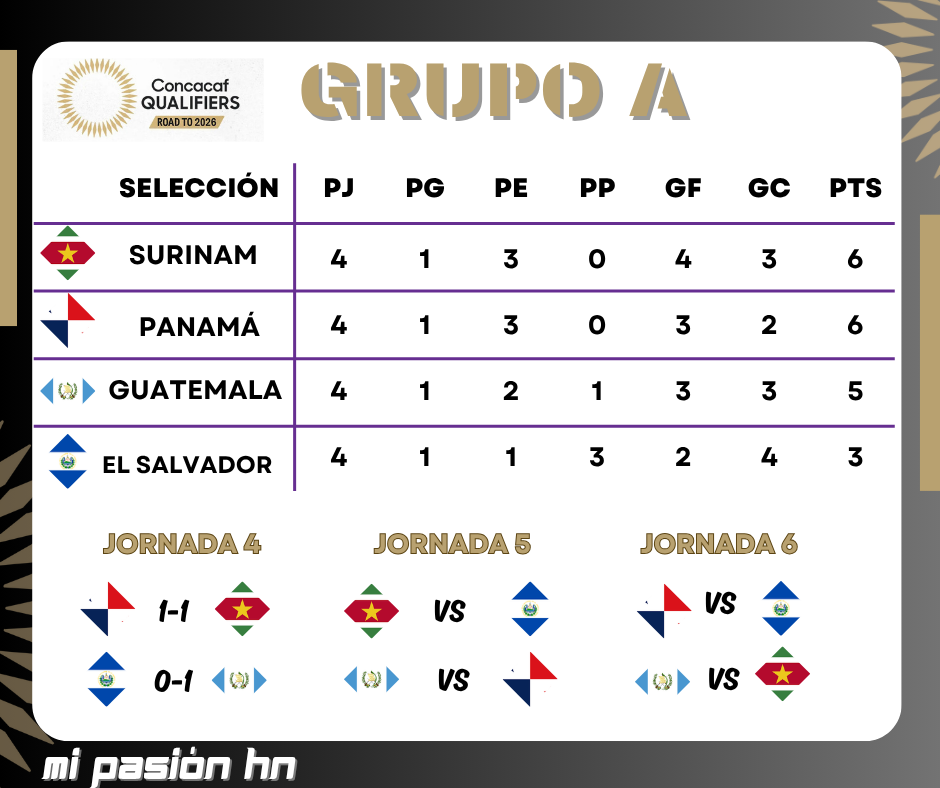 Concacaf QUALIFIERS ROAD TO 2026

GRUPO A

| SELECCIÓN | PJ | PG | PE | PP | GF | GC | PTS |
|---|---|---|---|---|---|---|---|
| SURINAM | 4 | 1 | 3 | 0 | 4 | 3 | 6 |
| PANAMÁ | 4 | 1 | 3 | 0 | 3 | 2 | 6 |
| GUATEMALA | 4 | 1 | 2 | 1 | 3 | 3 | 5 |
| EL SALVADOR | 4 | 1 | 1 | 3 | 2 | 4 | 3 |

JORNADA 4

1-1

0-1

JORNADA 5

VS

VS

JORNADA 6

VS

VS

mi pasión hn